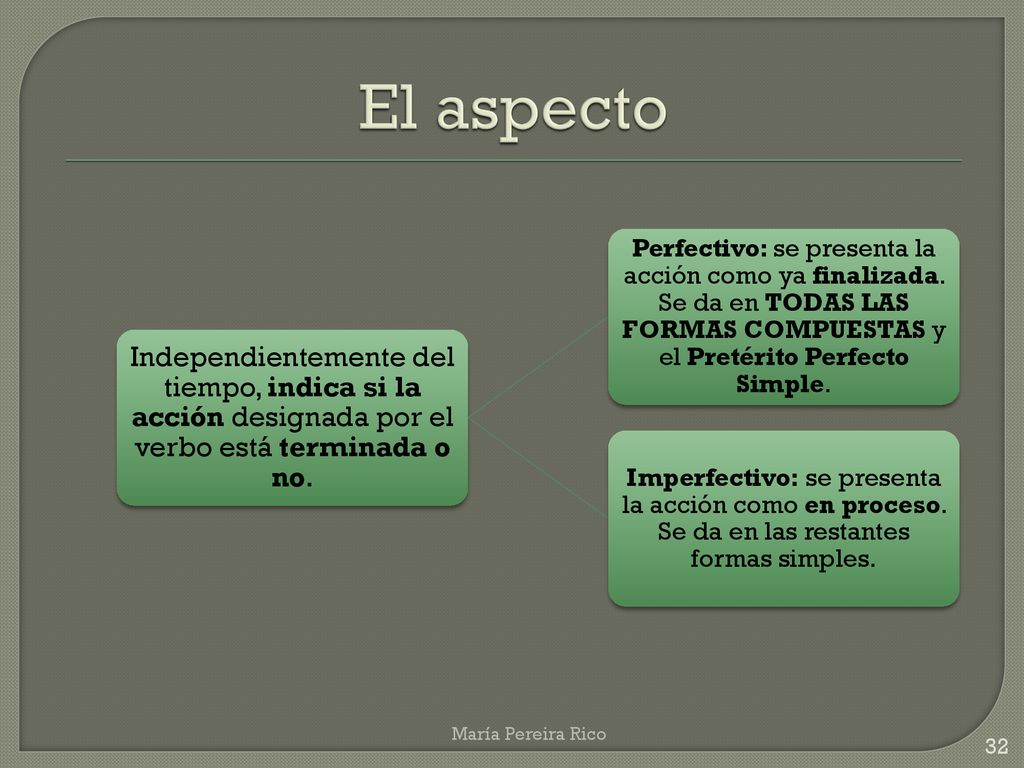 El aspecto

Independientemente del tiempo, indica si la acción designada por el verbo está terminada o no.

Perfectivo: se presenta la acción como ya finalizada. Se da en TODAS LAS FORMAS COMPUESTAS y el Pretérito Perfecto Simple.

Imperfectivo: se presenta la acción como en proceso. Se da en las restantes formas simples.

María Pereira Rico

32